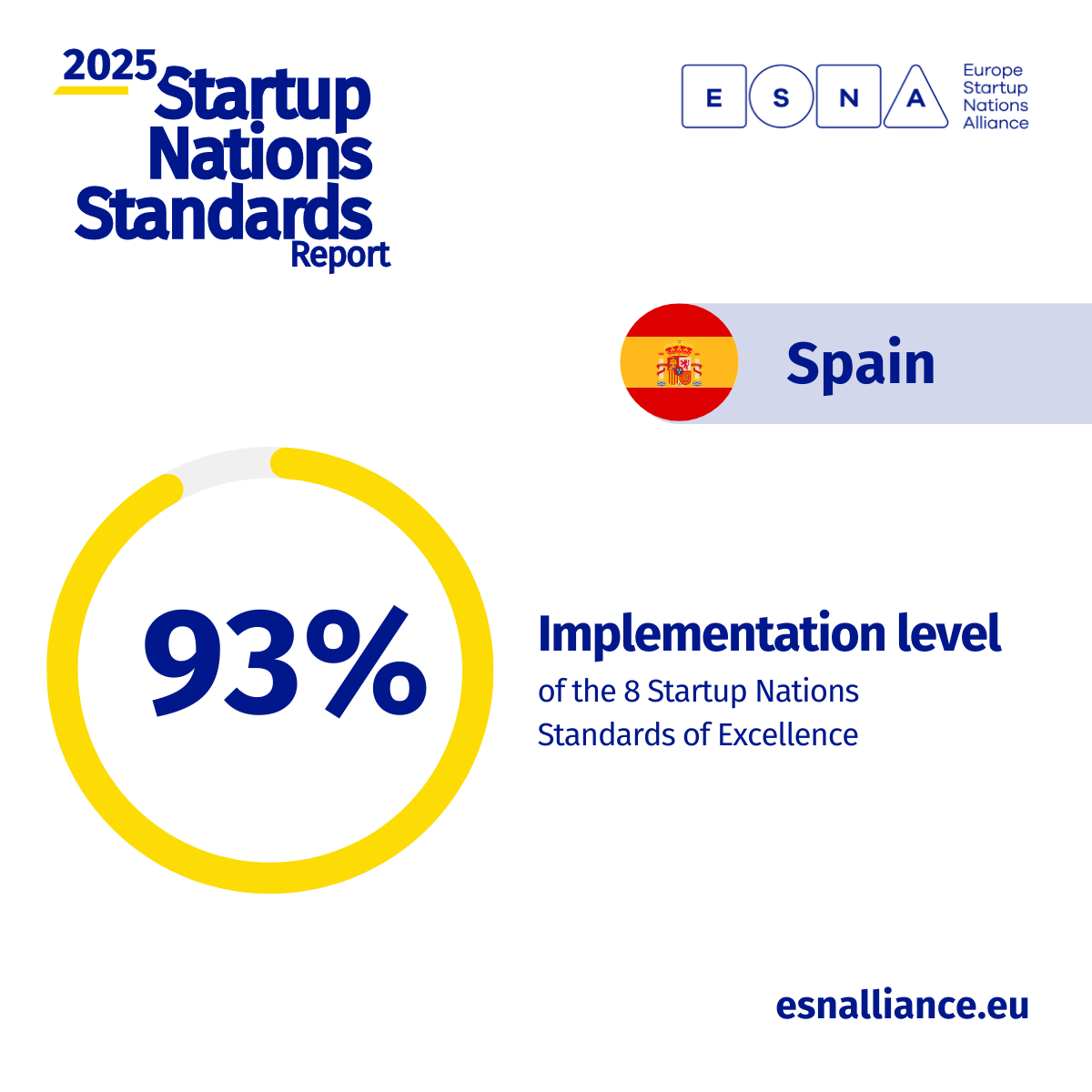 2025 Startup Nations Standards Report

E S N A Europe Startup Nations Alliance

Spain

93%

Implementation level
of the 8 Startup Nations Standards of Excellence

esnalliance.eu